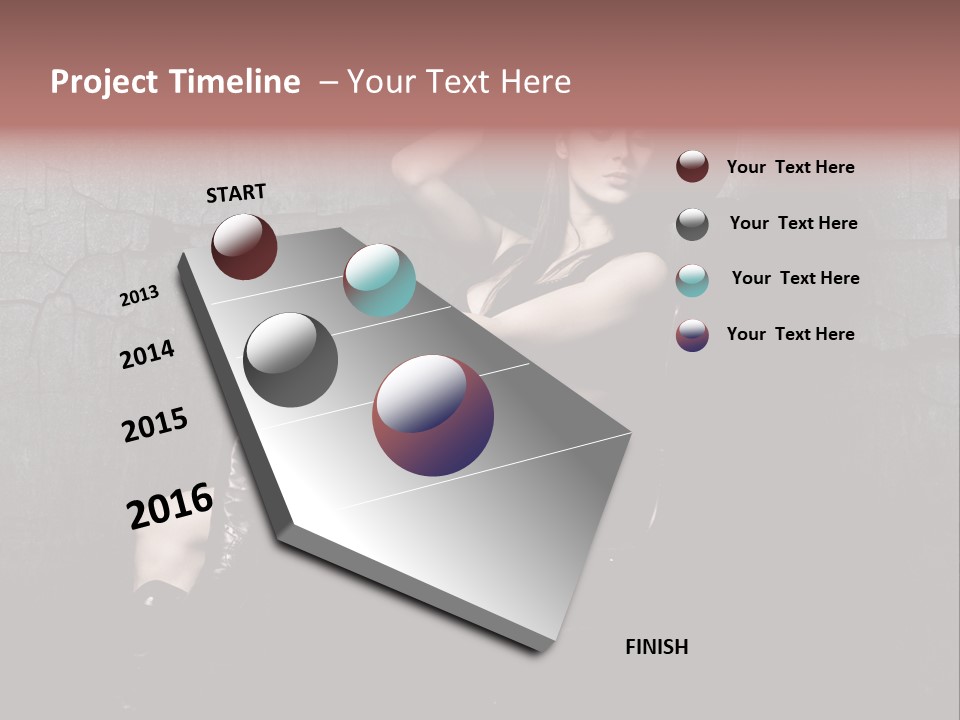 Project Timeline – Your Text Here

START

2013

2014

2015

2016

FINISH

Your Text Here

Your Text Here

Your Text Here

Your Text Here